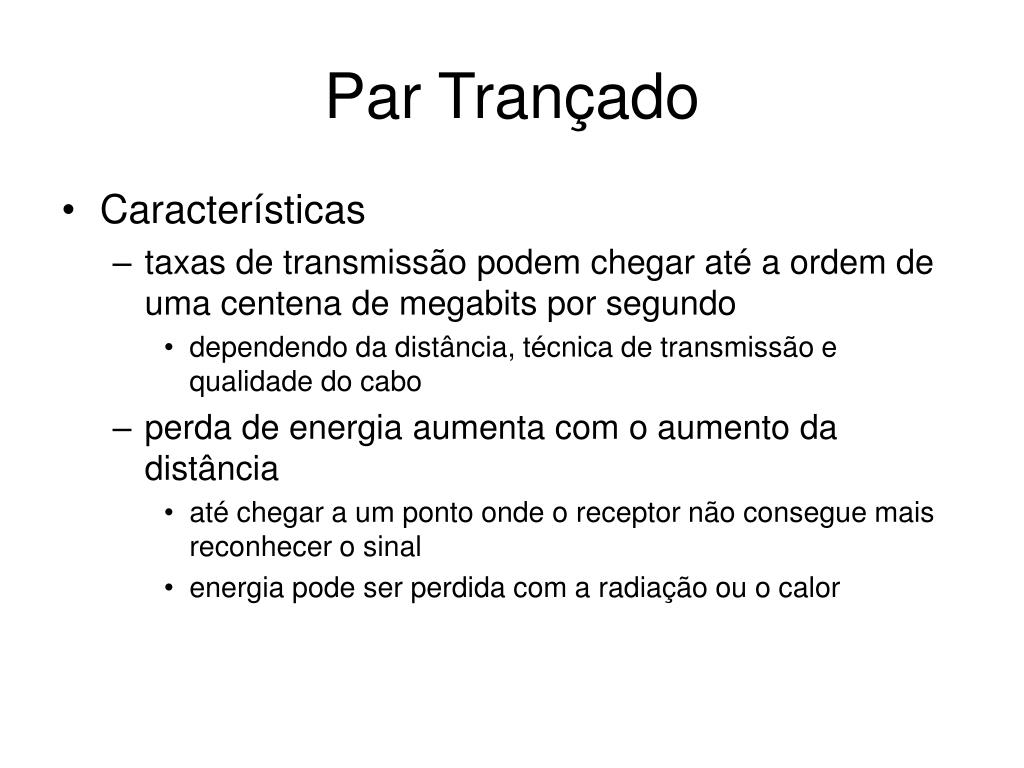 Par Trançado

• Características
– taxas de transmissão podem chegar até a ordem de uma centena de megabits por segundo
• dependendo da distância, técnica de transmissão e qualidade do cabo
– perda de energia aumenta com o aumento da distância
• até chegar a um ponto onde o receptor não consegue mais reconhecer o sinal
• energia pode ser perdida com a radiação ou o calor